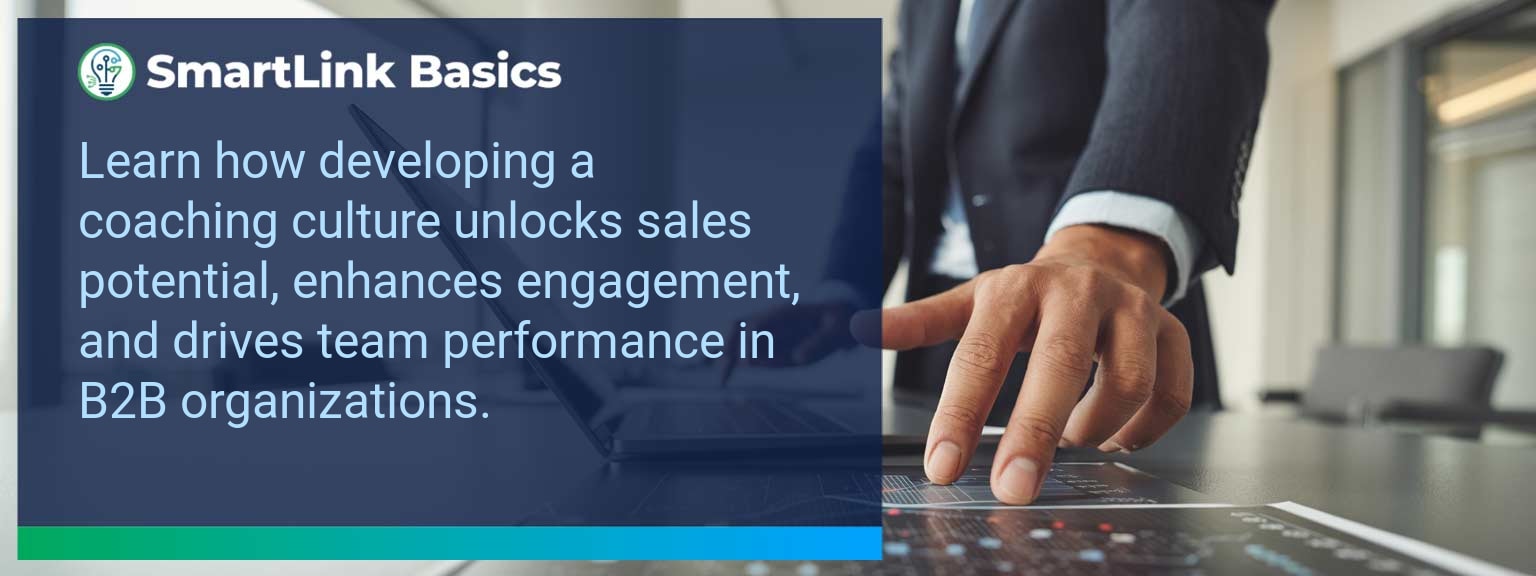 SmartLink Basics

Learn how developing a coaching culture unlocks sales potential, enhances engagement, and drives team performance in B2B organizations.